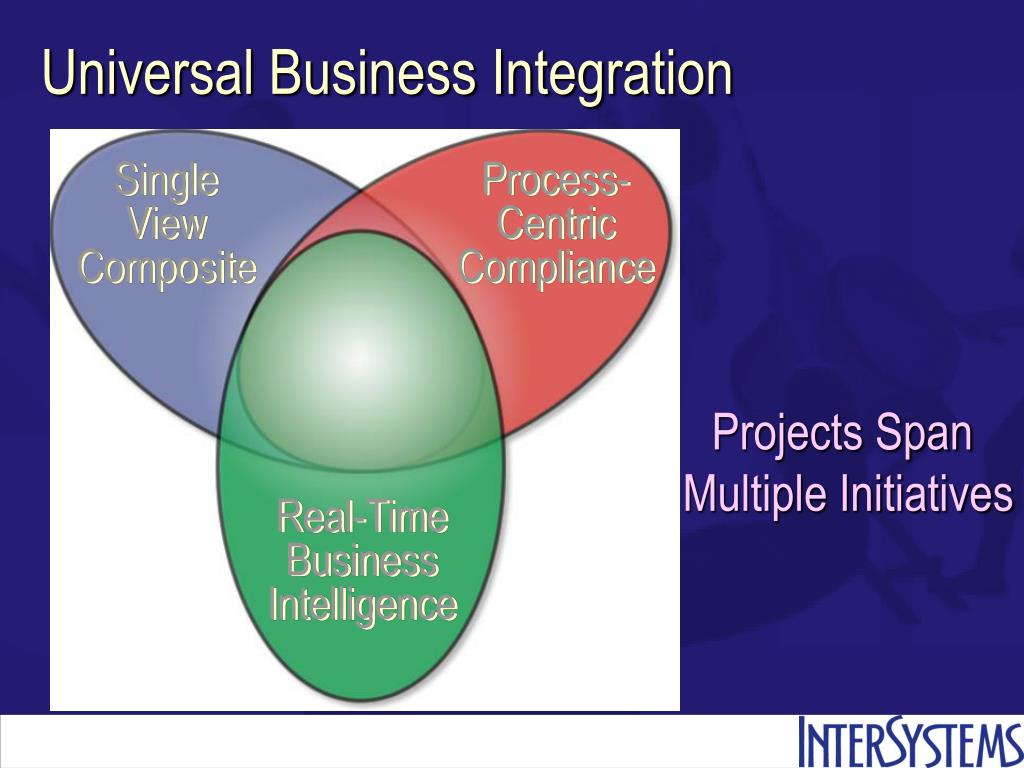 Universal Business Integration

Single View Composite

Process-Centric Compliance

Real-Time Business Intelligence

Projects Span Multiple Initiatives

INTERSYSTEMS